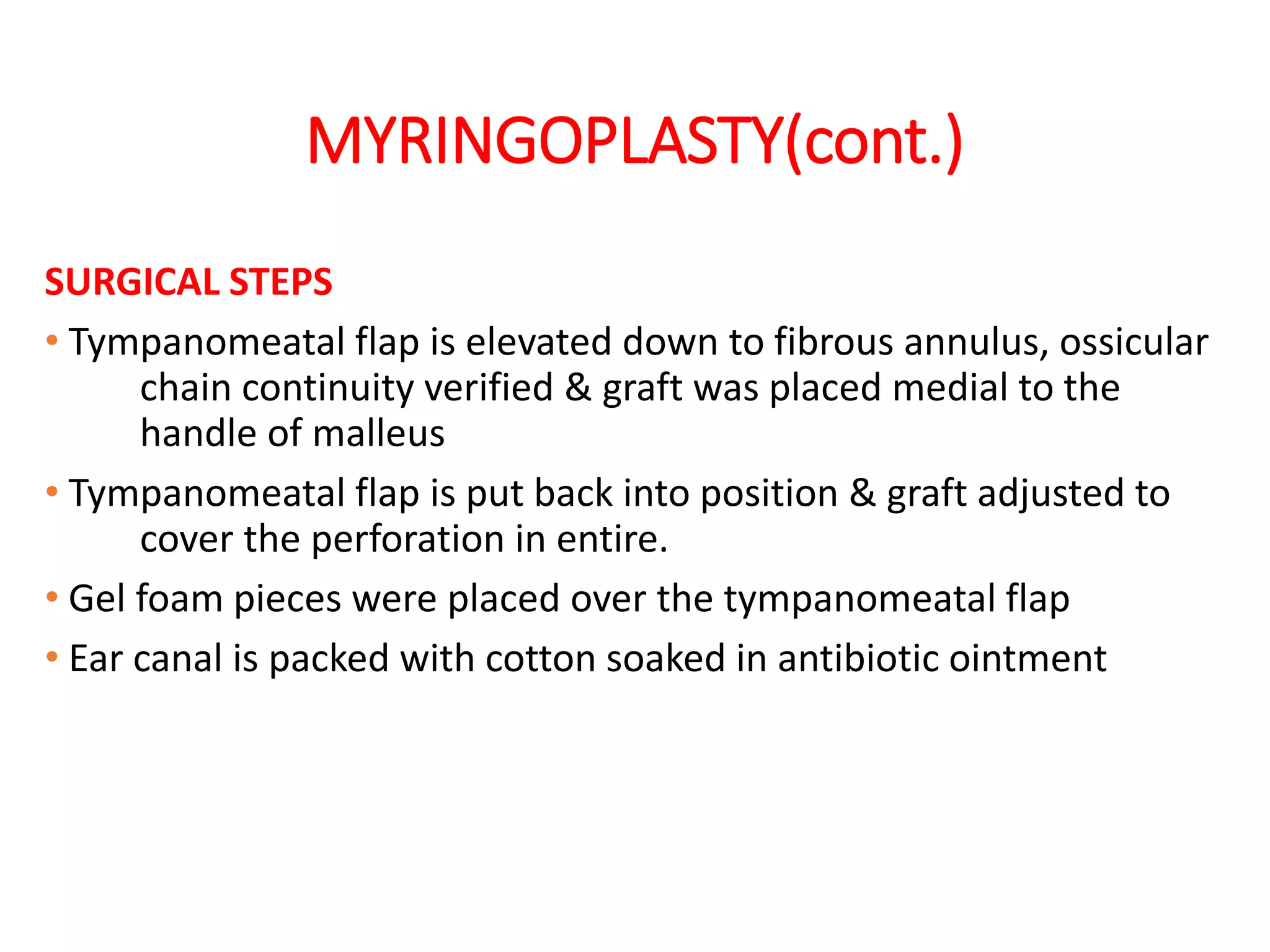 MYRINGOPLASTY(cont.)

SURGICAL STEPS

• Tympanomeatal flap is elevated down to fibrous annulus, ossicular chain continuity verified & graft was placed medial to the handle of malleus

• Tympanomeatal flap is put back into position & graft adjusted to cover the perforation in entire.

• Gel foam pieces were placed over the tympanomeatal flap

• Ear canal is packed with cotton soaked in antibiotic ointment